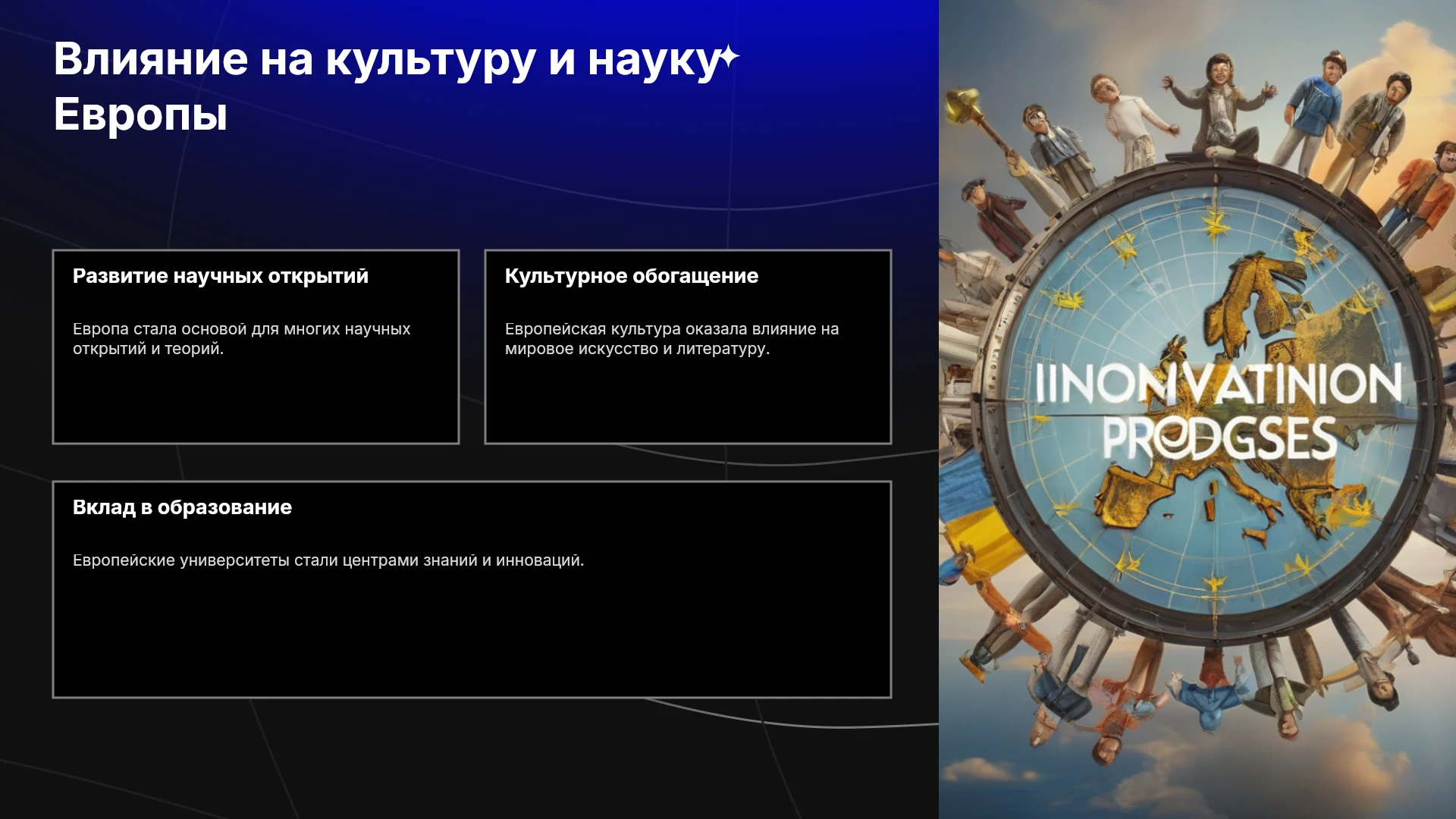 Влияние на культуру и науку Европы

Развитие научных открытий

Европа стала основой для многих научных открытий и теорий.

Культурное обогащение

Европейская культура оказала влияние на мировое искусство и литературу.

Вклад в образование

Европейские университеты стали центрами знаний и инноваций.

IINONVATINION
PRODGSES